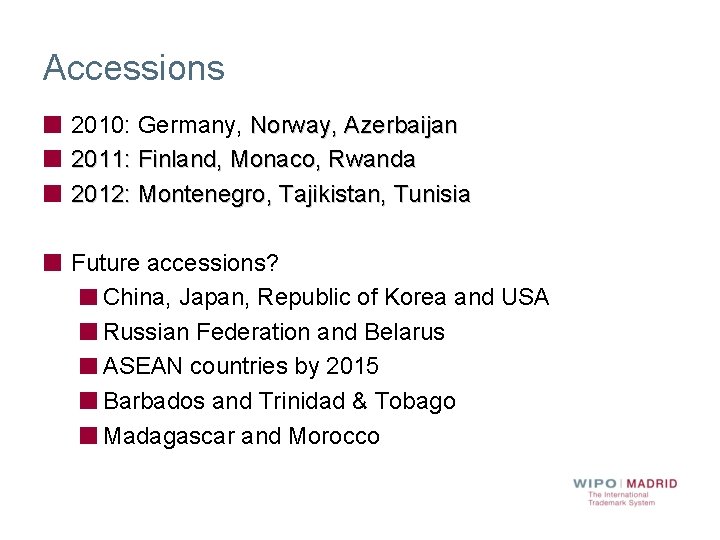 Accessions

2010: Germany, Norway, Azerbaijan

2011: Finland, Monaco, Rwanda

2012: Montenegro, Tajikistan, Tunisia

Future accessions?

China, Japan, Republic of Korea and USA

Russian Federation and Belarus

ASEAN countries by 2015

Barbados and Trinidad & Tobago

Madagascar and Morocco

WIPO | MADRID
The International
Trademark System